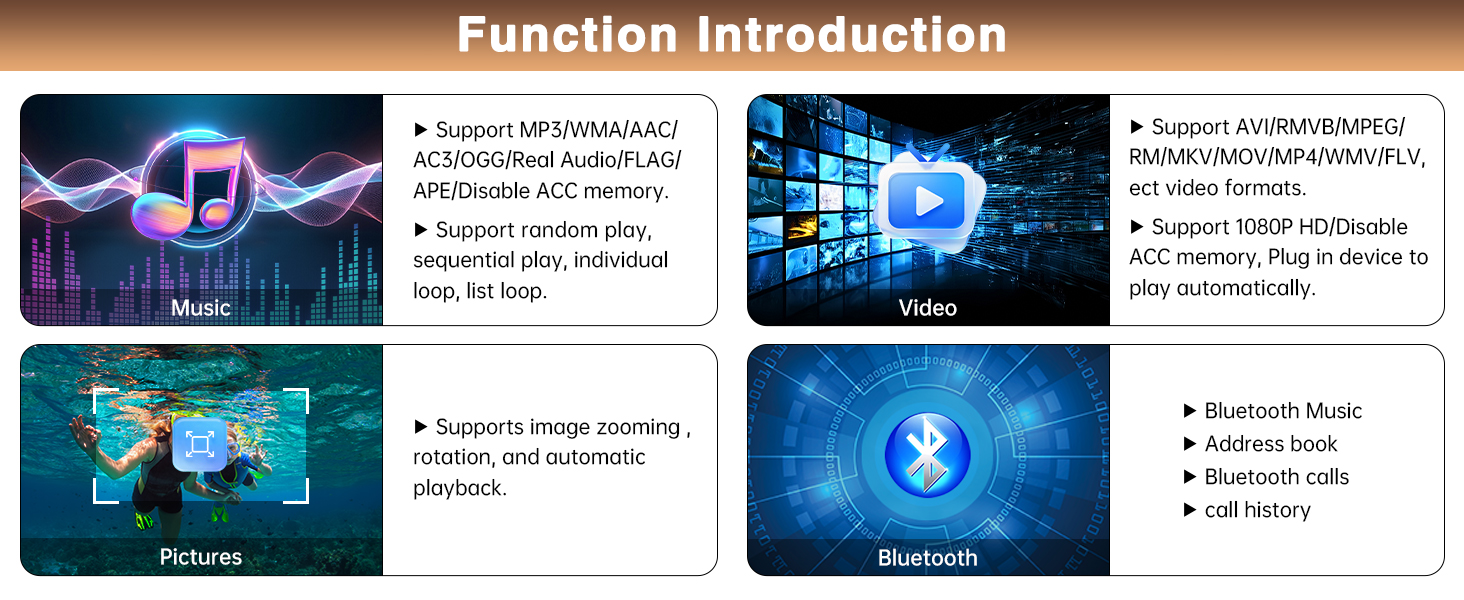 Function Introduction

Music

▶ Support MP3/WMA/AAC/AC3/OGG/Real Audio/FLAG/APE/Disable ACC memory.

▶ Support random play, sequential play, individual loop, list loop.

Video

▶ Support AVI/RMVB/MPEG/RM/MKV/MOV/MP4/WMV/FLV, ect video formats.

▶ Support 1080P HD/Disable ACC memory, Plug in device to play automatically.

Pictures

▶ Supports image zooming , rotation, and automatic playback.

Bluetooth

▶ Bluetooth Music
▶ Address book
▶ Bluetooth calls
▶ call history